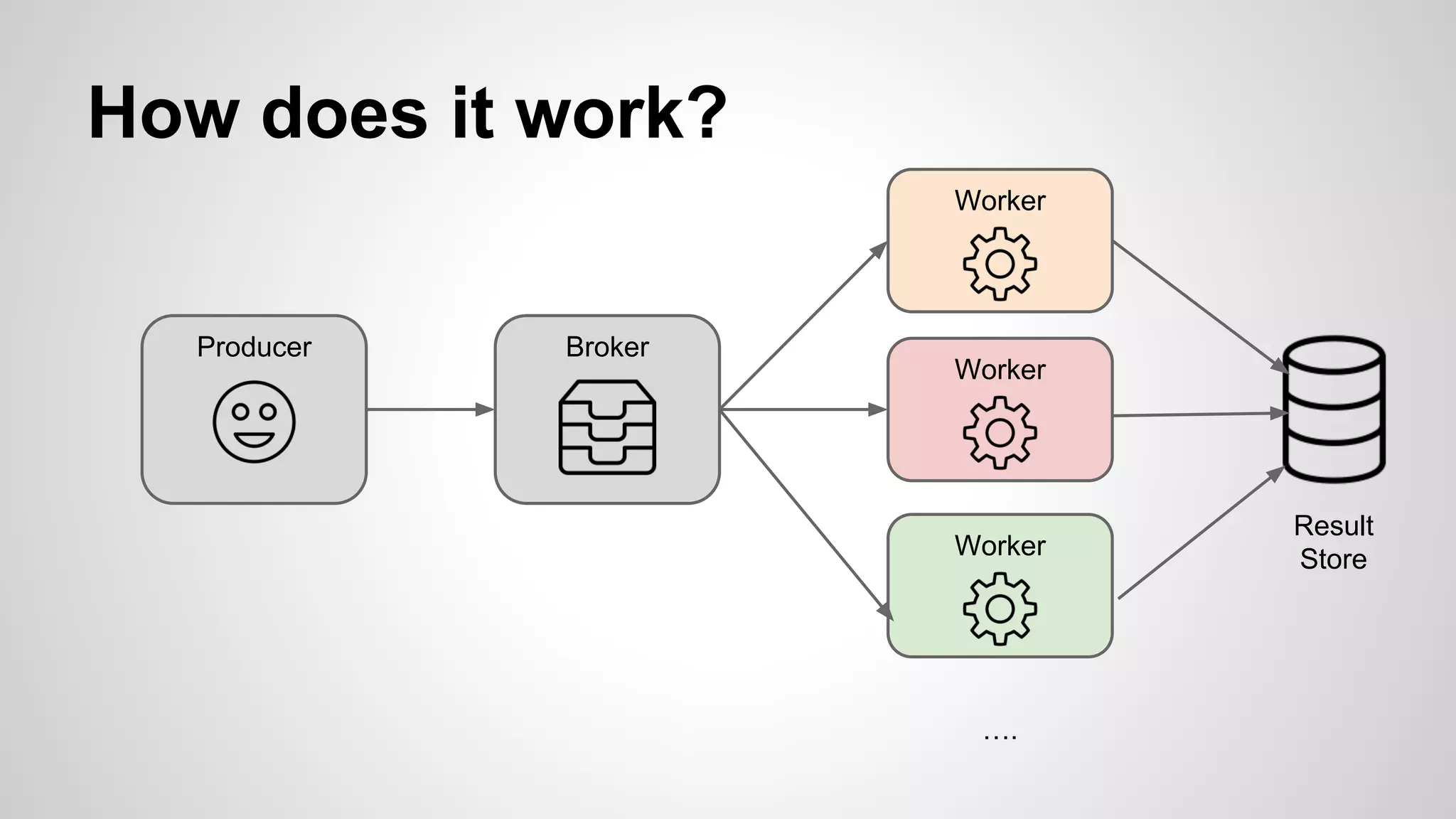 How does it work?

Producer

Broker

Worker

Worker

Worker

Result Store

....